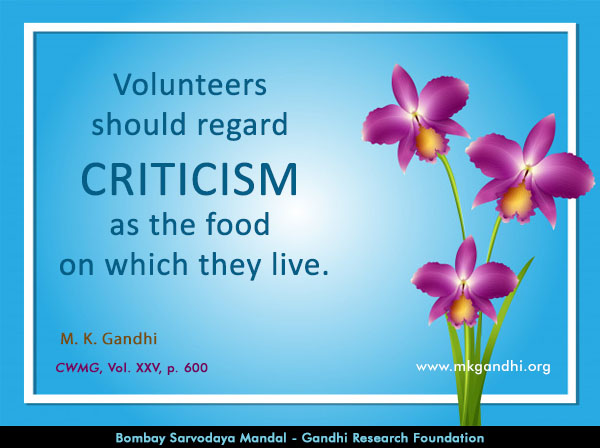 Volunteers should regard CRITICISM as the food on which they live.

M. K. Gandhi

CWMG, Vol. XXV, p. 600

www.mkgandhi.org

Bombay Sarvodaya Mandal - Gandhi Research Foundation